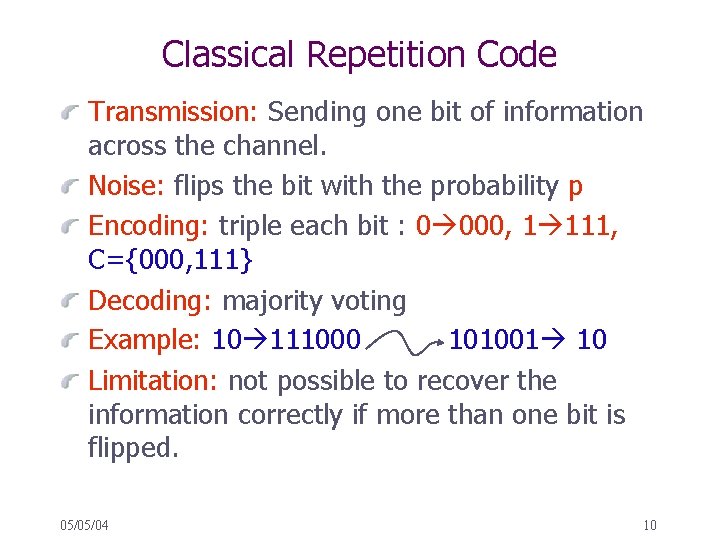 Classical Repetition Code

Transmission: Sending one bit of information across the channel.

Noise: flips the bit with the probability p

Encoding: triple each bit : 0→000, 1→111, C={000,111}

Decoding: majority voting

Example: 10→111000 101001→ 10

Limitation: not possible to recover the information correctly if more than one bit is flipped.

05/05/04

10